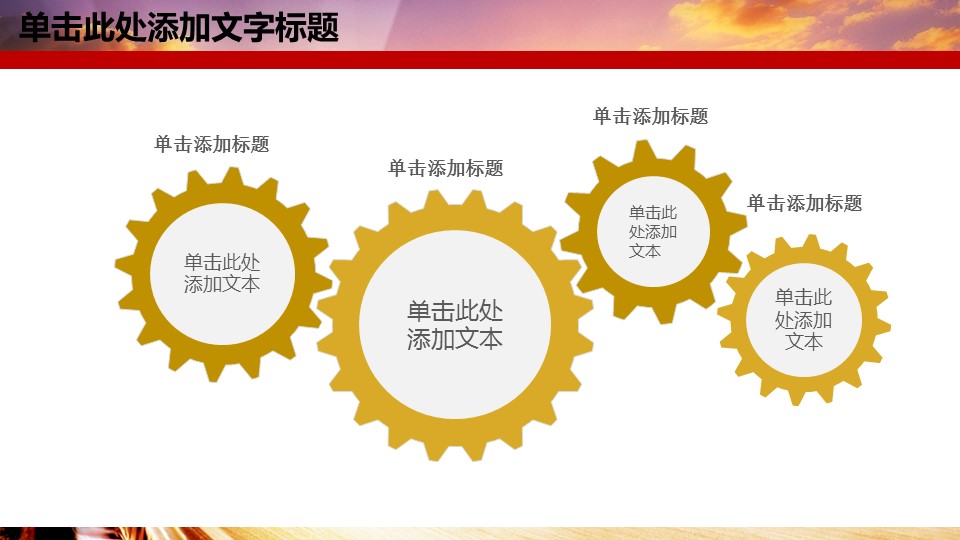 单击此处添加文字标题

单击添加标题

单击此处添加文本

单击添加标题

单击此处添加文本

单击添加标题

单击此处添加文本

单击添加标题

单击此处添加文本